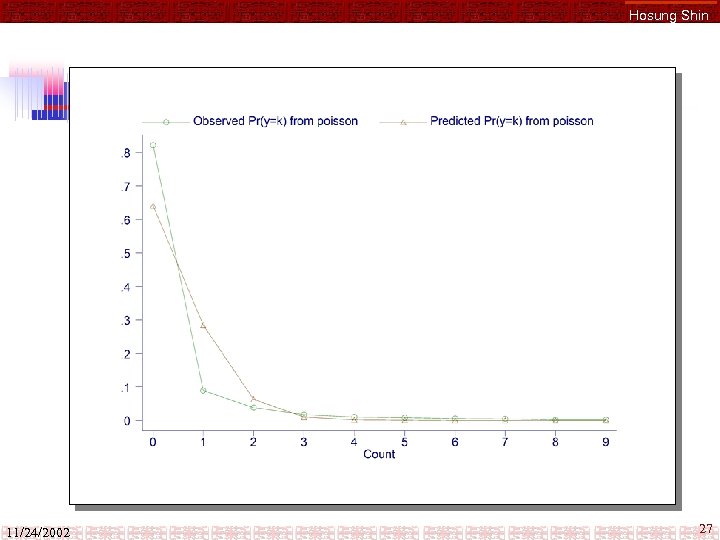 Hosung Shin

Observed Pr(y=k) from poisson
Predicted Pr(y=k) from poisson

.8
.7
.6
.5
.4
.3
.2
.1
0

0 1 2 3 4 5 6 7 8 9
Count

11/24/2002
27